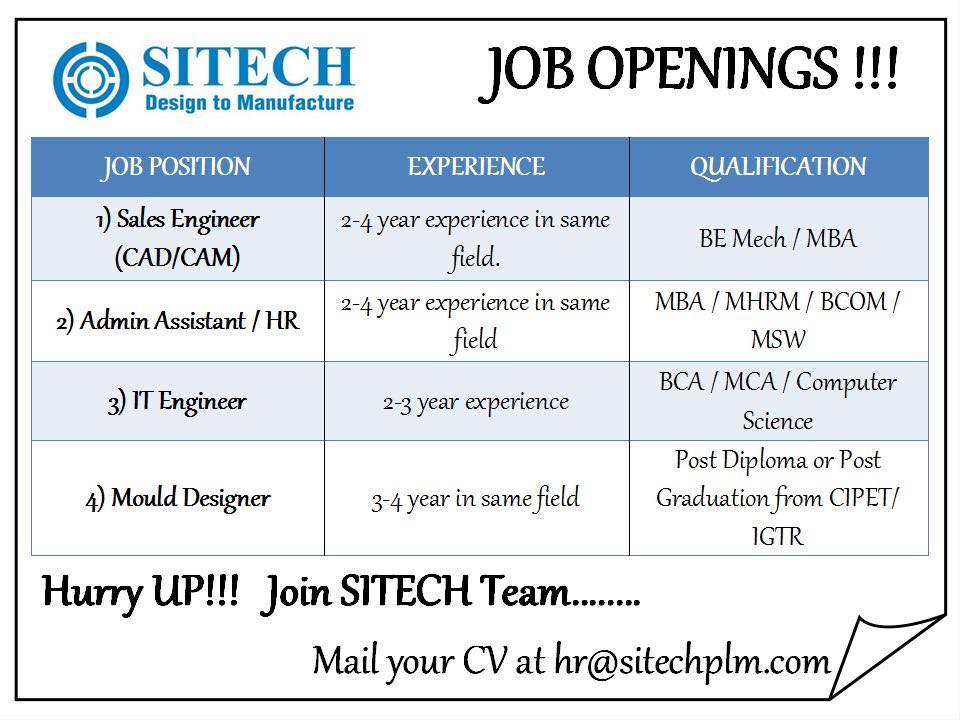 SITECH
Design to Manufacture

JOB OPENINGS !!!

| JOB POSITION | EXPERIENCE | QUALIFICATION |
|---|---|---|
| 1) Sales Engineer (CAD/CAM) | 2-4 year experience in same field. | BE Mech / MBA |
| 2) Admin Assistant / HR | 2-4 year experience in same field | MBA / MHRM / BCOM / MSW |
| 3) IT Engineer | 2-3 year experience | BCA / MCA / Computer Science |
| 4) Mould Designer | 3-4 year in same field | Post Diploma or Post Graduation from CIPET/ IGTR |

Hurry UP!!! Join SITECH Team........

Mail your CV at hr@sitechplm.com